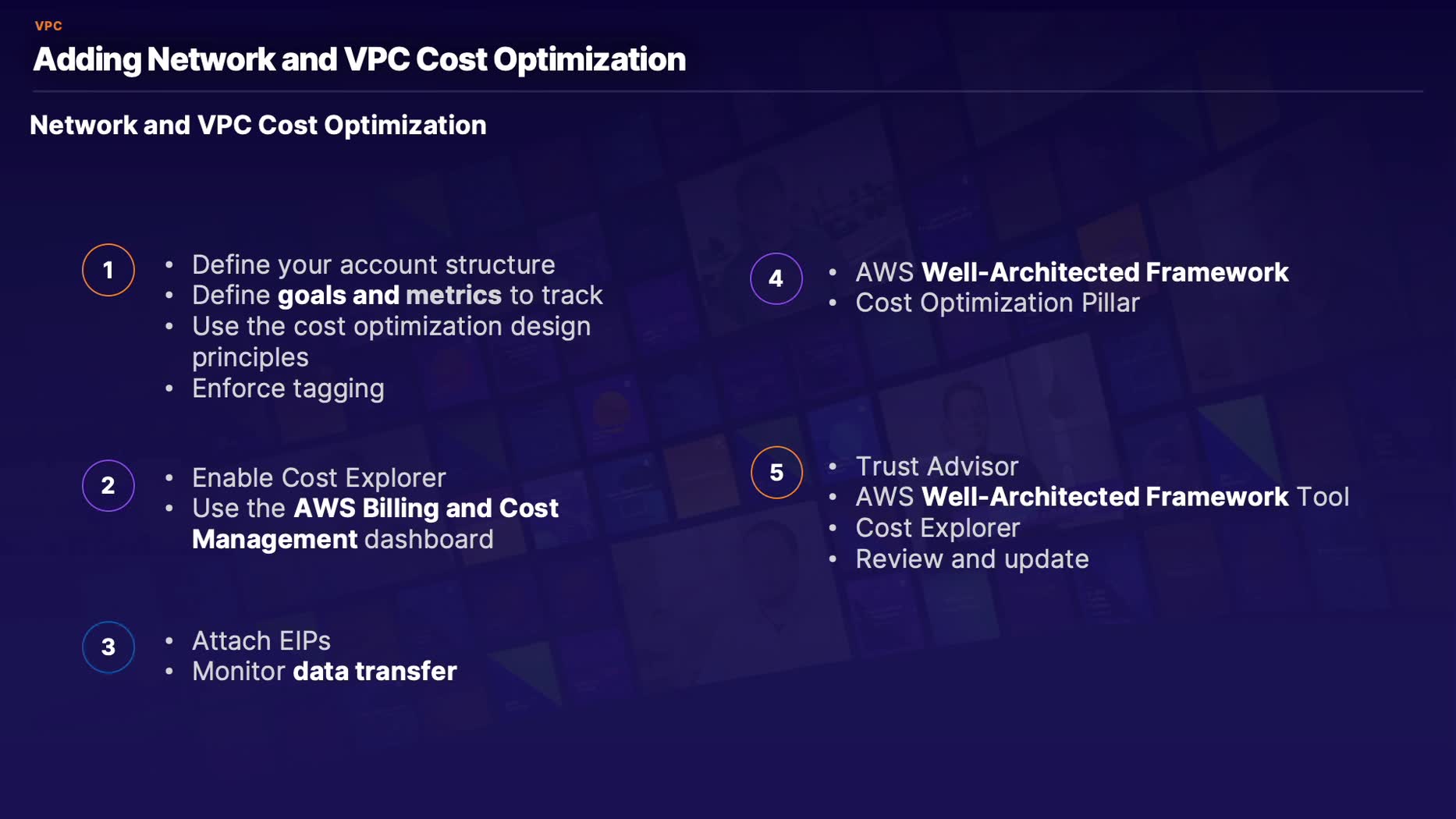 VPC

Adding Network and VPC Cost Optimization

Network and VPC Cost Optimization

1
- Define your account structure
- Define goals and metrics to track
- Use the cost optimization design principles
- Enforce tagging

2
- Enable Cost Explorer
- Use the AWS Billing and Cost Management dashboard

3
- Attach EIPs
- Monitor data transfer

4
- AWS Well-Architected Framework
- Cost Optimization Pillar

5
- Trust Advisor
- AWS Well-Architected Framework Tool
- Cost Explorer
- Review and update